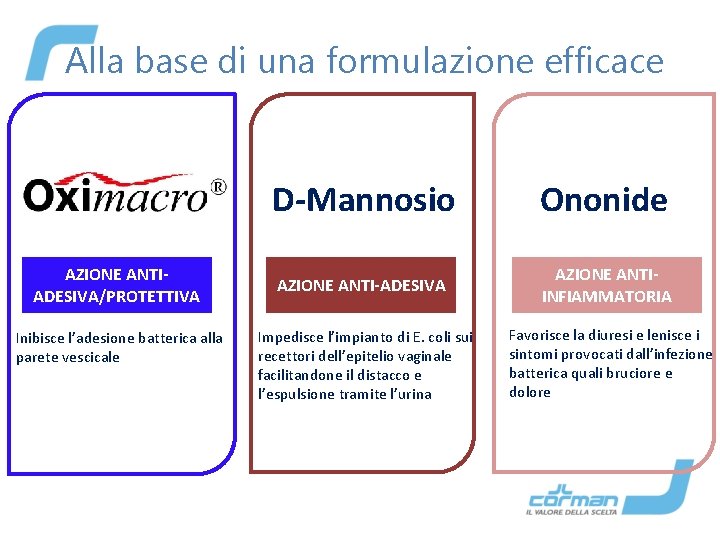 Alla base di una formulazione efficace

Oximacro®

AZIONE ANTI-ADESIVA/PROTETTIVA

Inibisce l'adesione batterica alla parete vescicale

D-Mannosio

AZIONE ANTI-ADESIVA

Impedisce l'impianto di E. coli sui recettori dell'epitelio vaginale facilitandone il distacco e l'espulsione tramite l'urina

Ononide

AZIONE ANTI-INFIAMMATORIA

Favorisce la diuresi e lenisce i sintomi provocati dall'infezione batterica quali bruciore e dolore

corman
IL VALORE DELLA SCELTA